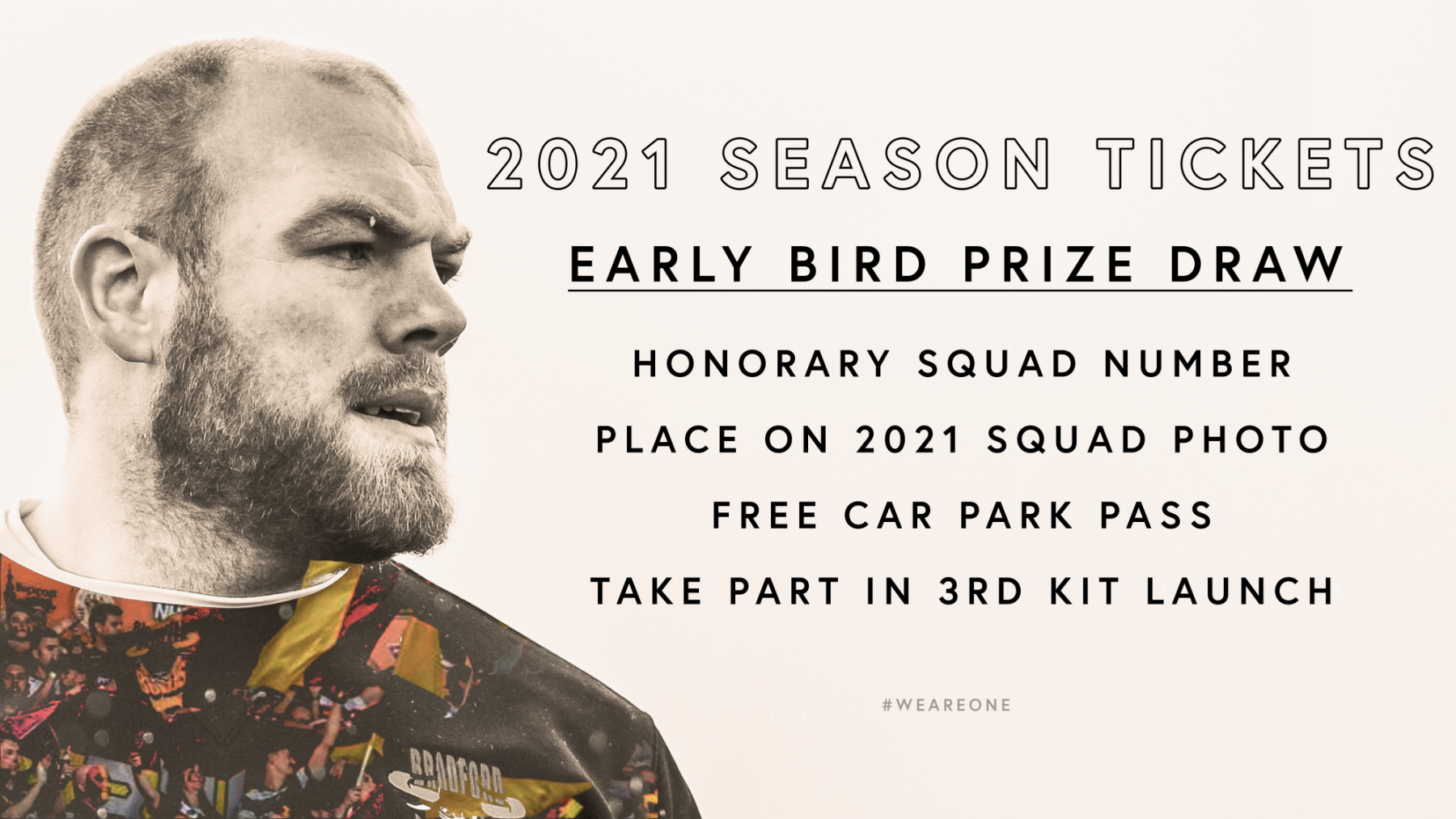 2021 SEASON TICKETS

EARLY BIRD PRIZE DRAW

HONORARY SQUAD NUMBER

PLACE ON 2021 SQUAD PHOTO

FREE CAR PARK PASS

TAKE PART IN 3RD KIT LAUNCH

#WEAREONE

BRADFORD